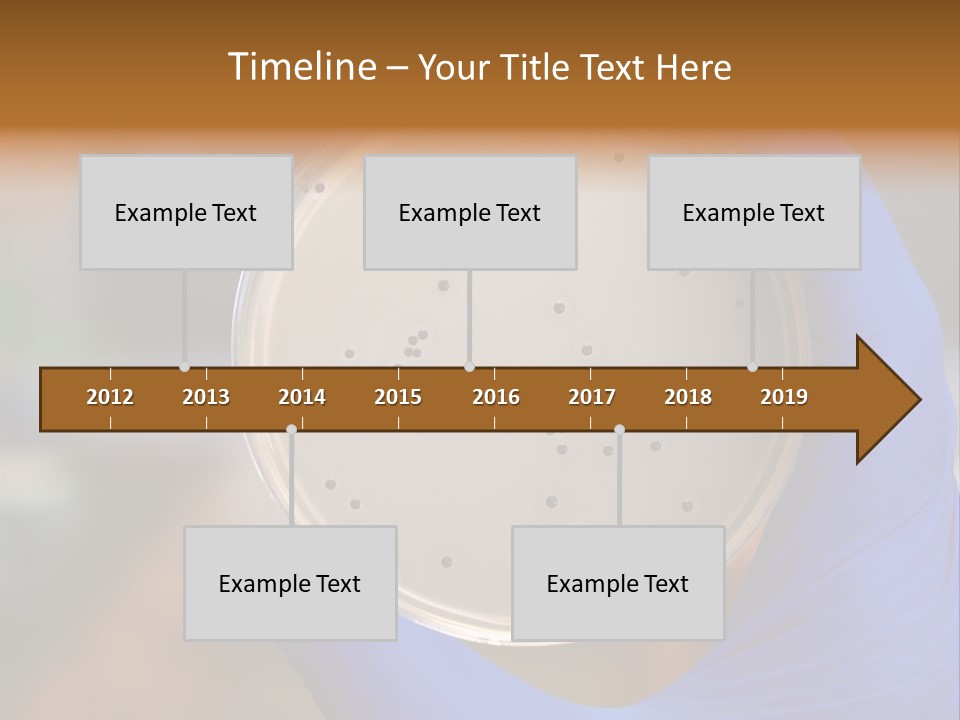 Timeline – Your Title Text Here

Example Text

Example Text

Example Text

2012 2013 2014 2015 2016 2017 2018 2019

Example Text

Example Text